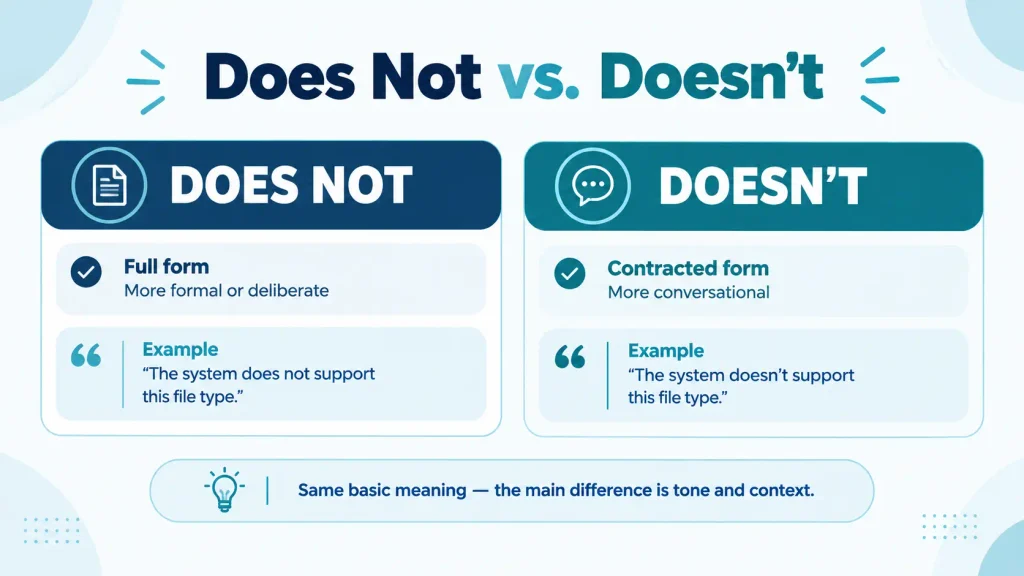 Does Not vs. Doesn't

DOES NOT

Full form
More formal or deliberate

Example
"The system does not support this file type."

DOESN'T

Contracted form
More conversational

Example
"The system doesn't support this file type."

Same basic meaning — the main difference is tone and context.